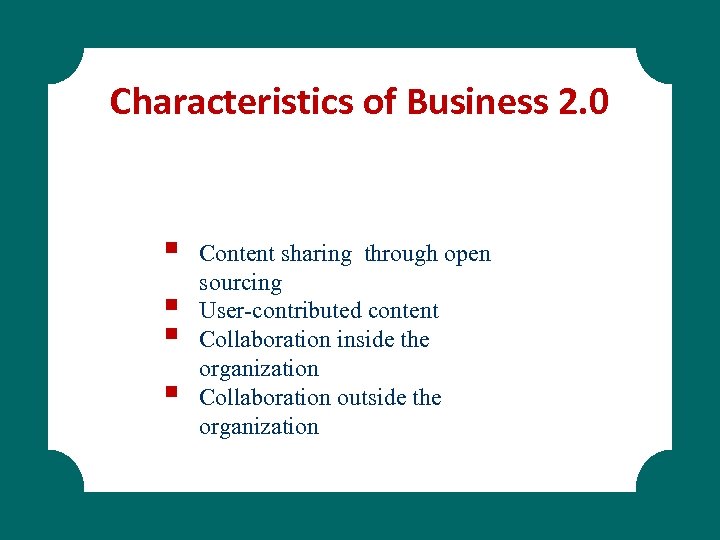 Characteristics of Business 2.0

- Content sharing through open sourcing
- User-contributed content
- Collaboration inside the organization
- Collaboration outside the organization